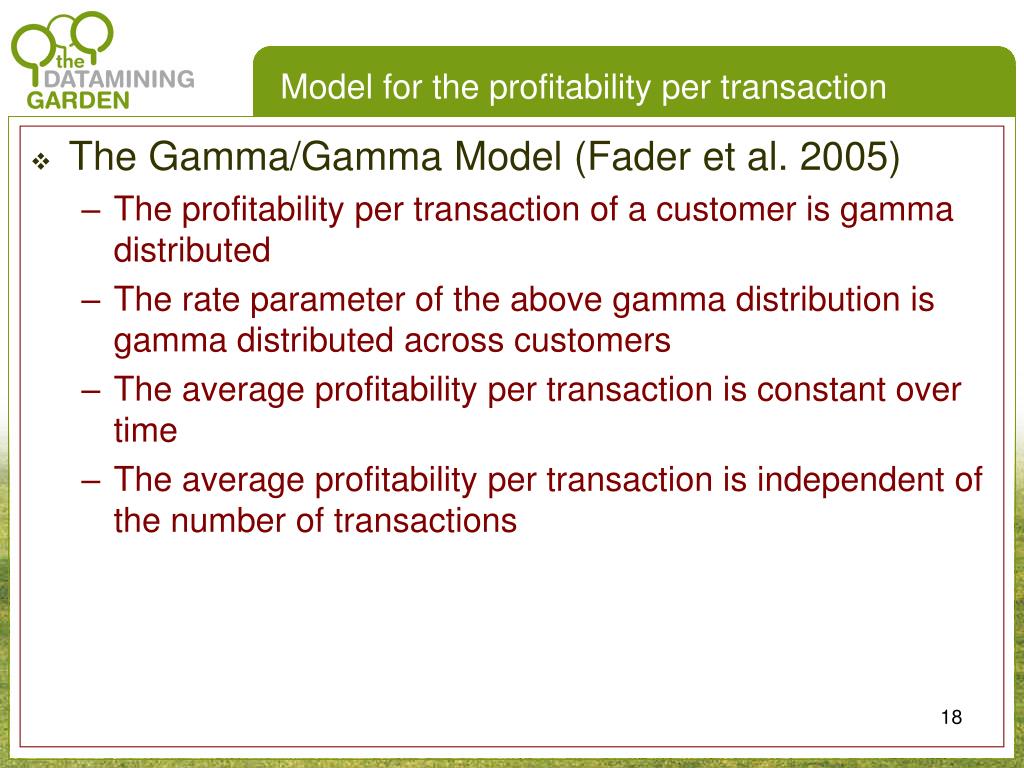 the
DATAMINING
GARDEN

Model for the profitability per transaction

❖ The Gamma/Gamma Model (Fader et al. 2005)
– The profitability per transaction of a customer is gamma distributed
– The rate parameter of the above gamma distribution is gamma distributed across customers
– The average profitability per transaction is constant over time
– The average profitability per transaction is independent of the number of transactions

18